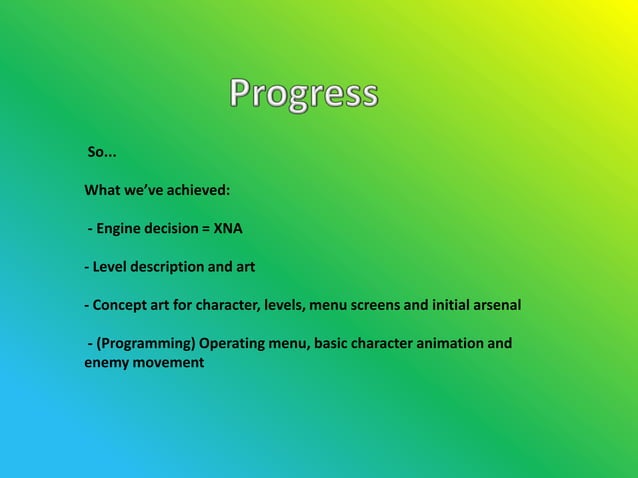 Progress

So...

What we've achieved:

- Engine decision = XNA

- Level description and art

- Concept art for character, levels, menu screens and initial arsenal

- (Programming) Operating menu, basic character animation and enemy movement